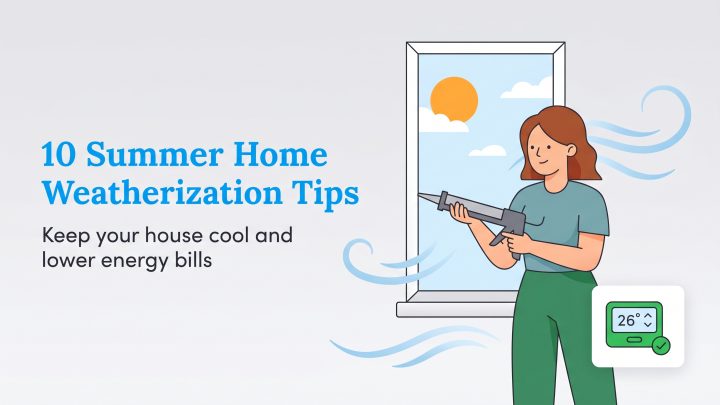 10 Summer Home Weatherization Tips

Keep your house cool and lower energy bills

26°